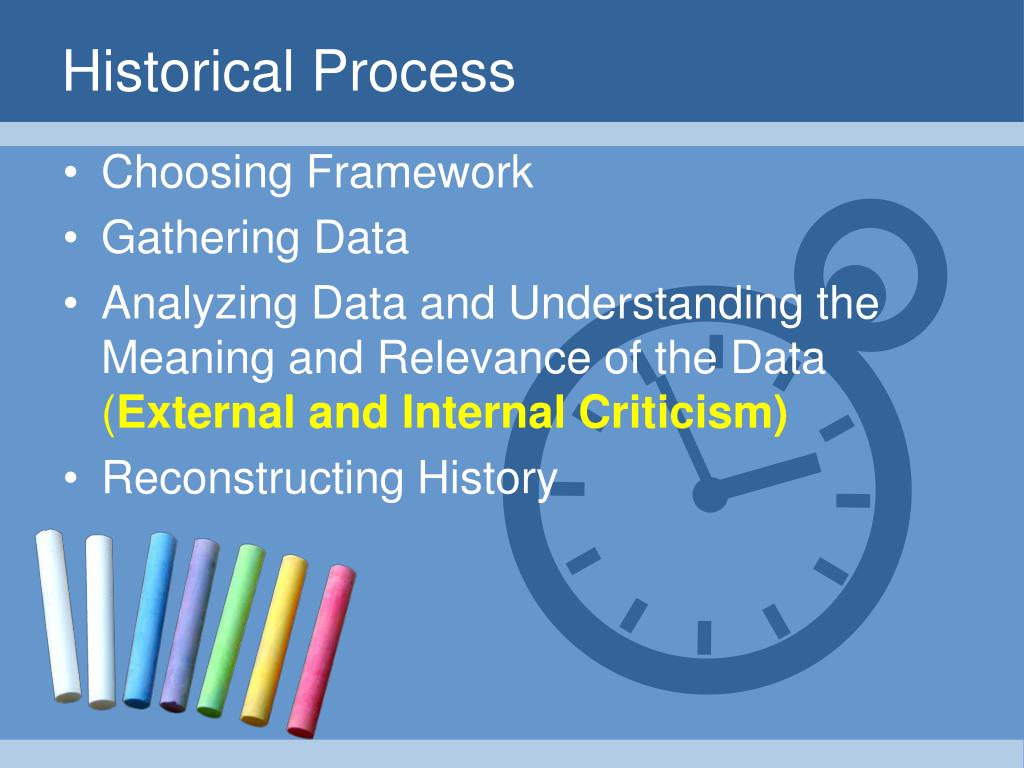 Historical Process

• Choosing Framework
• Gathering Data
• Analyzing Data and Understanding the Meaning and Relevance of the Data (External and Internal Criticism)
• Reconstructing History